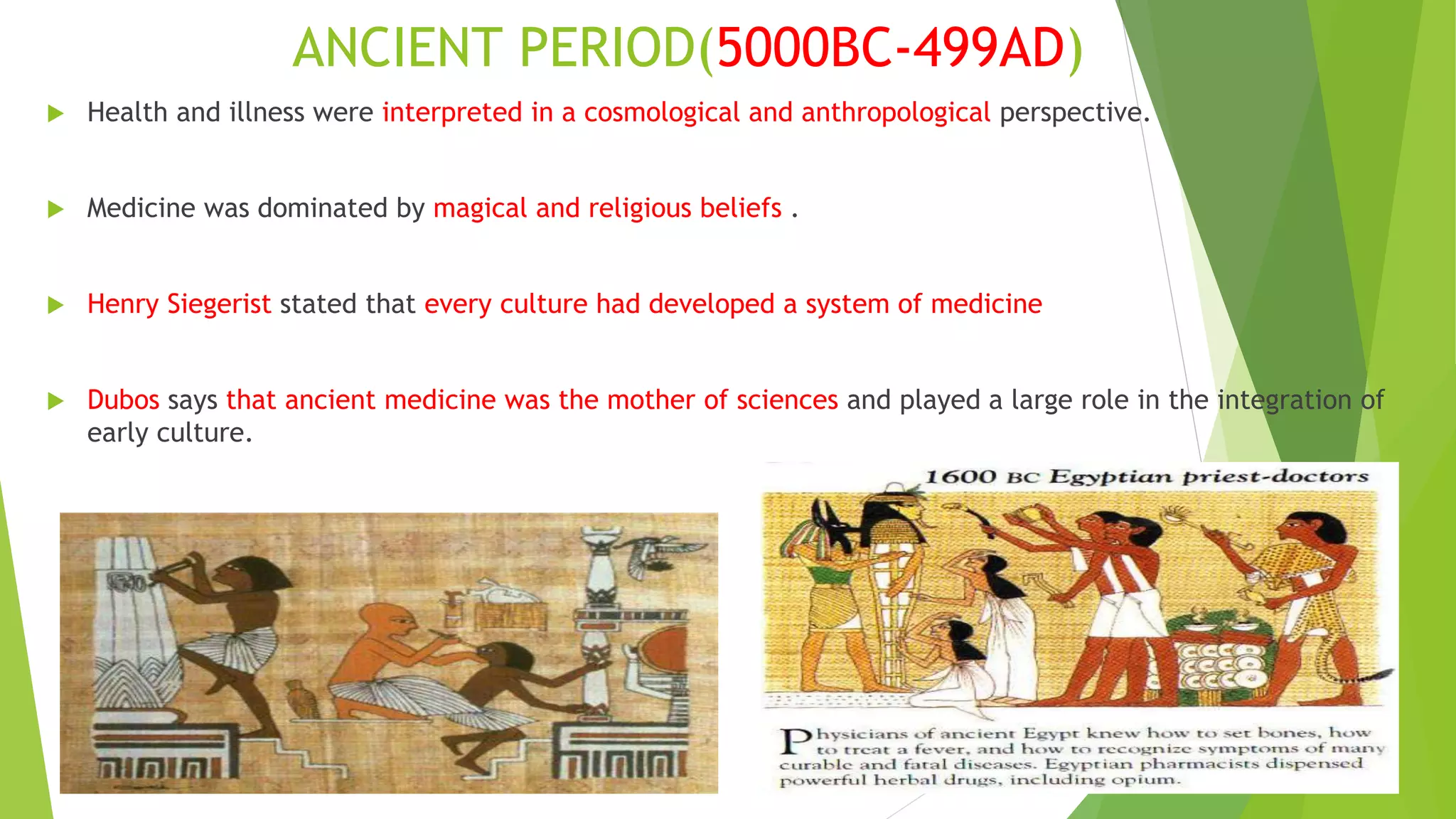 ANCIENT PERIOD(5000BC-499AD)

Health and illness were interpreted in a cosmological and anthropological perspective.

Medicine was dominated by magical and religious beliefs .

Henry Siegerist stated that every culture had developed a system of medicine

Dubos says that ancient medicine was the mother of sciences and played a large role in the integration of early culture.

1600 BC Egyptian priest-doctors

Physicians of ancient Egypt knew how to set bones, how to treat a fever, and how to recognize symptoms of many curable and fatal diseases. Egyptian pharmacists dispensed powerful herbal drugs, including opium.